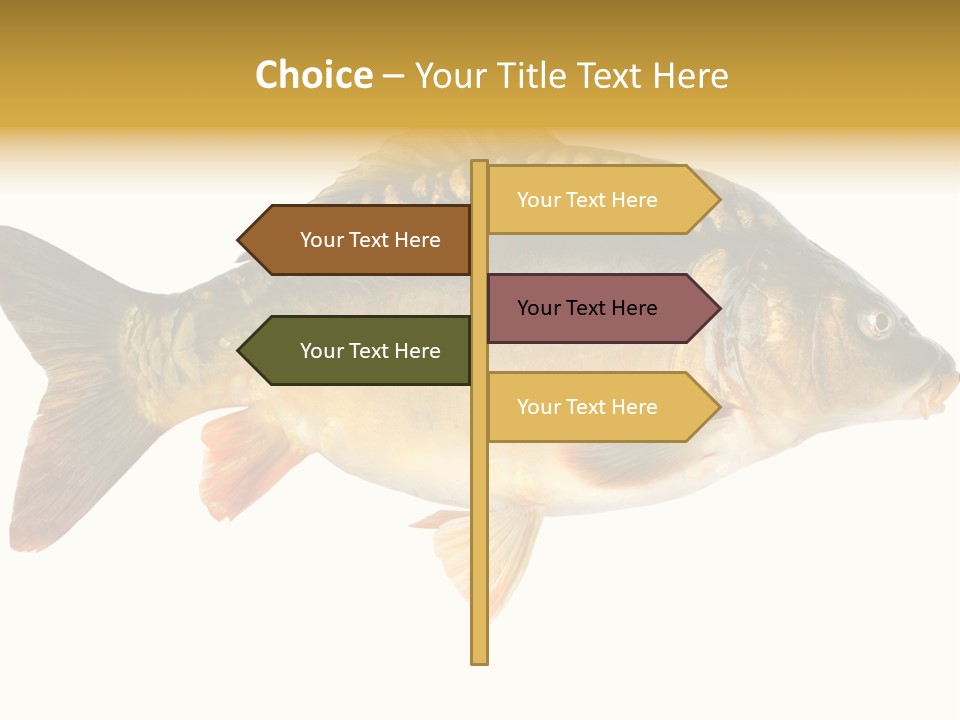 Choice – Your Title Text Here

Your Text Here

Your Text Here

Your Text Here

Your Text Here

Your Text Here